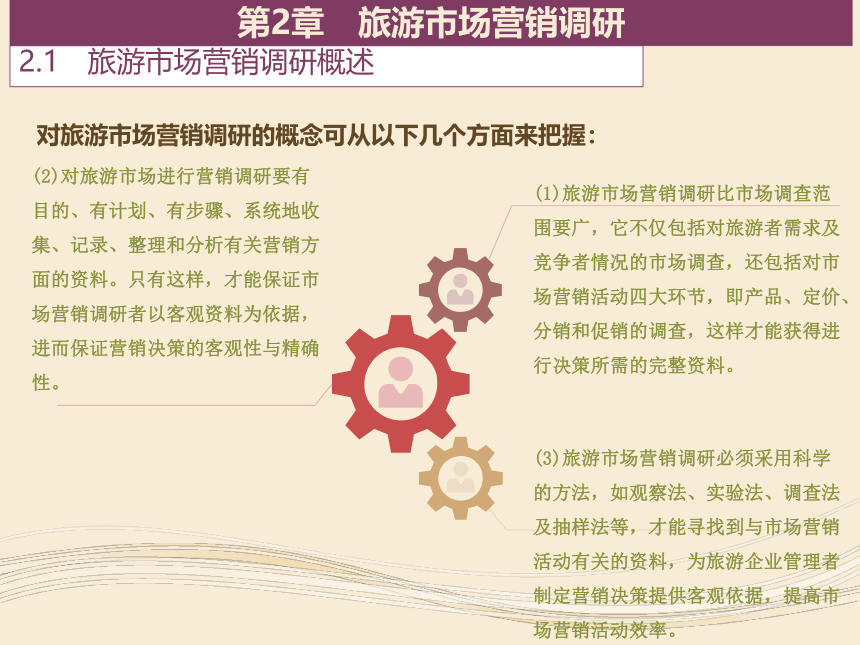 第2章　旅游市场营销调研

2.1　旅游市场营销调研概述

对旅游市场营销调研的概念可从以下几个方面来把握：

(2)对旅游市场进行营销调研要有目的、有计划、有步骤、系统地收集、记录、整理和分析有关营销方面的资料。只有这样，才能保证市场营销调研者以客观资料为依据，进而保证营销决策的客观性与精确性。

(1)旅游市场营销调研比市场调查范围要广，它不仅包括对旅游者需求及竞争者情况的市场调查，还包括对市场营销活动四大环节，即产品、定价、分销和促销的调查，这样才能获得进行决策所需的完整资料。

(3)旅游市场营销调研必须采用科学的方法，如观察法、实验法、调查法及抽样法等，才能寻找到与市场营销活动有关的资料，为旅游企业管理者制定营销决策提供客观依据，提高市场营销活动效率。